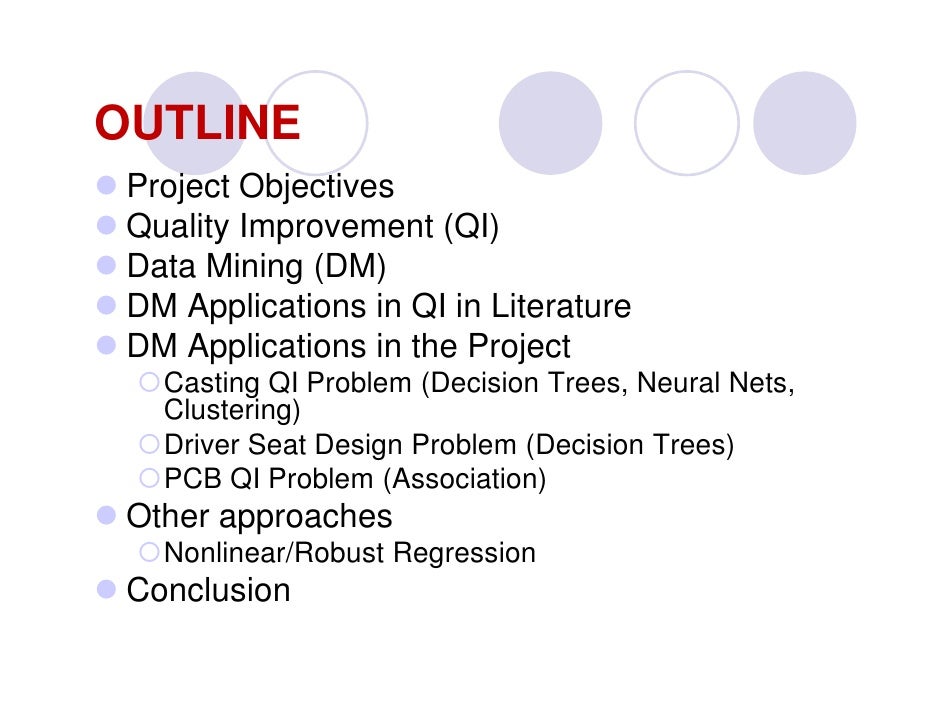 OUTLINE

- Project Objectives
- Quality Improvement (QI)
- Data Mining (DM)
- DM Applications in QI in Literature
- DM Applications in the Project
  - Casting QI Problem (Decision Trees, Neural Nets, Clustering)
  - Driver Seat Design Problem (Decision Trees)
  - PCB QI Problem (Association)
- Other approaches
  - Nonlinear/Robust Regression
- Conclusion